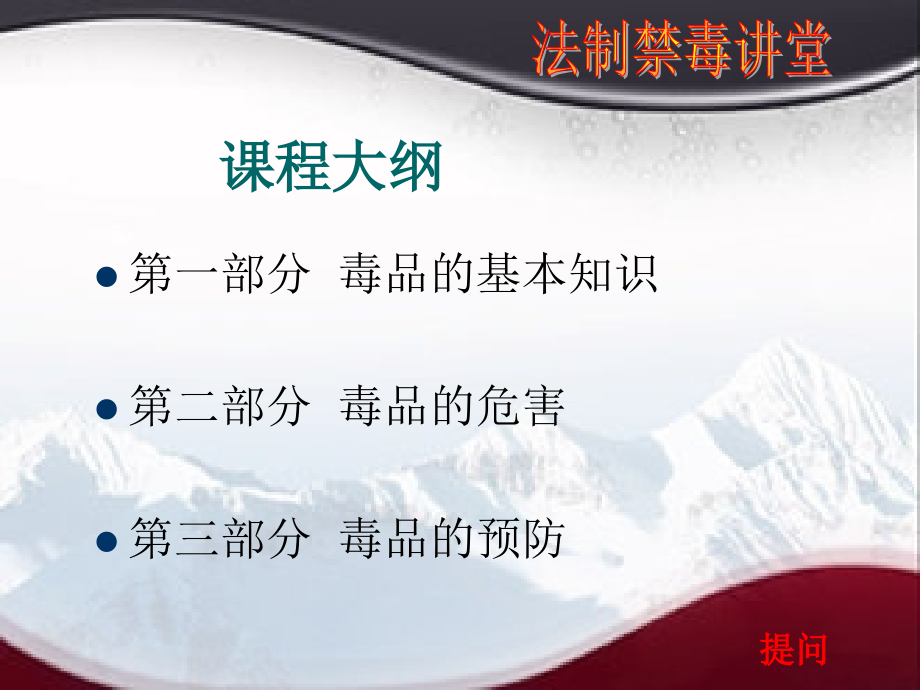 法制禁毒讲堂

课程大纲

• 第一部分 毒品的基本知识

• 第二部分 毒品的危害

• 第三部分 毒品的预防

提问